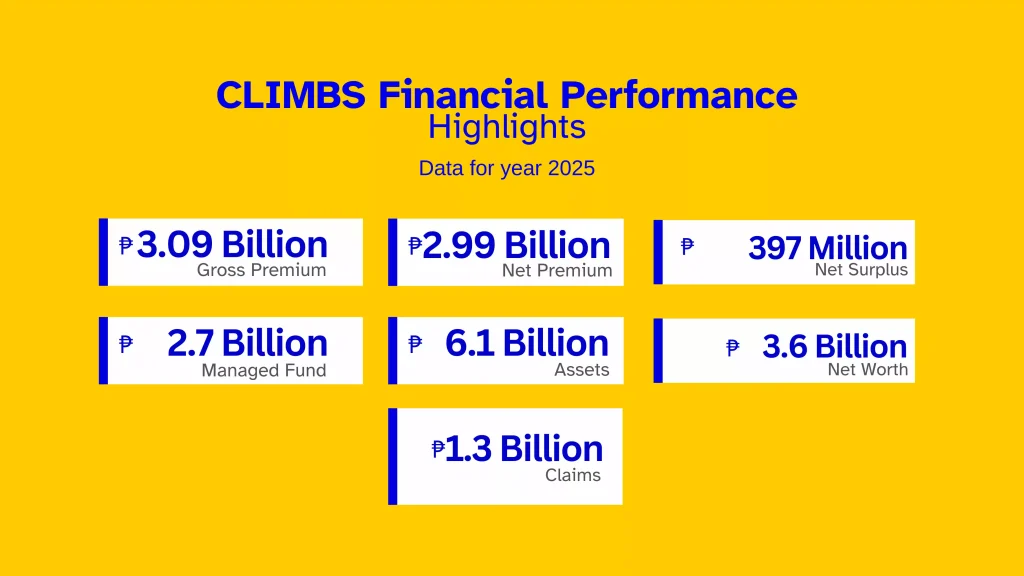 CLIMBS Financial Performance
Highlights

Data for year 2025

₱3.09 Billion
Gross Premium

₱2.99 Billion
Net Premium

₱ 397 Million
Net Surplus

₱ 2.7 Billion
Managed Fund

₱ 6.1 Billion
Assets

₱ 3.6 Billion
Net Worth

₱1.3 Billion
Claims